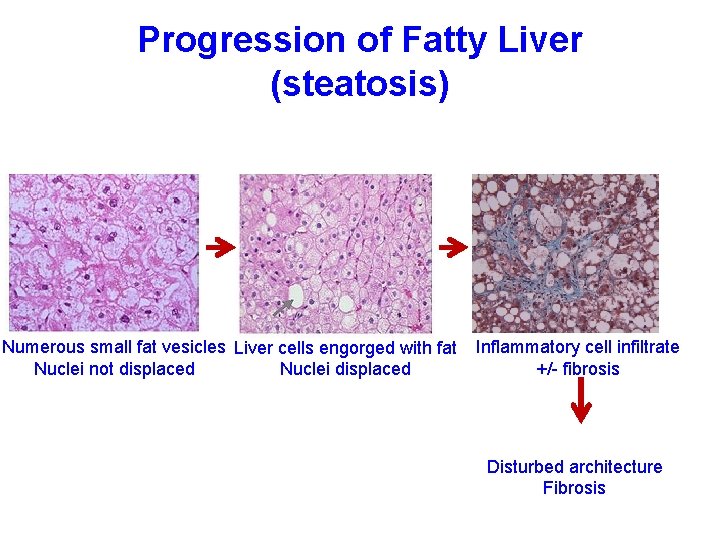 Progression of Fatty Liver (steatosis)

Numerous small fat vesicles
Nuclei not displaced

Liver cells engorged with fat
Nuclei displaced

Inflammatory cell infiltrate
+/- fibrosis

Disturbed architecture
Fibrosis